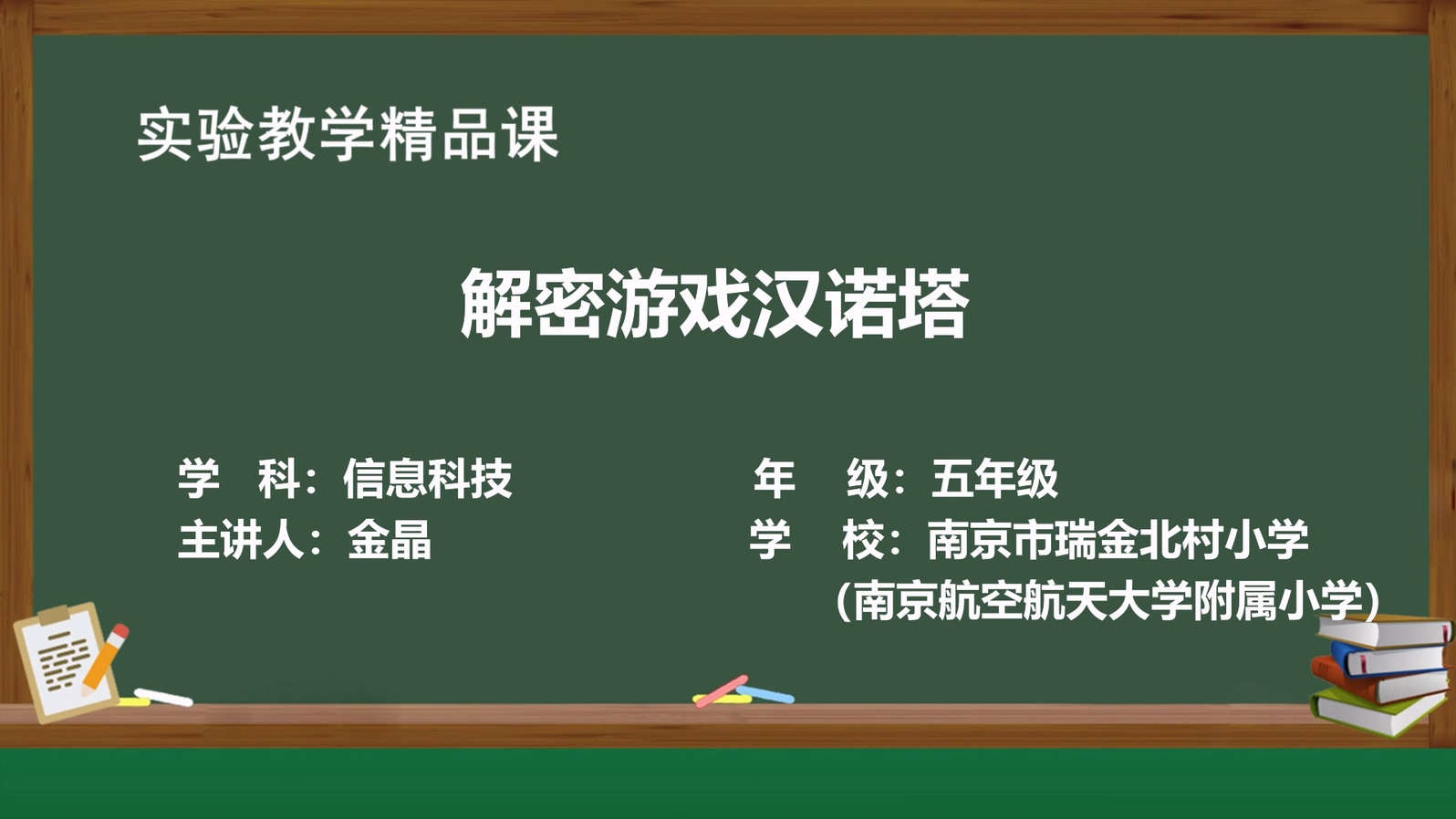 实验教学精品课

解密游戏汉诺塔

学　科：信息科技
主讲人：金晶

年　级：五年级
学　校：南京市瑞金北村小学
（南京航空航天大学附属小学）